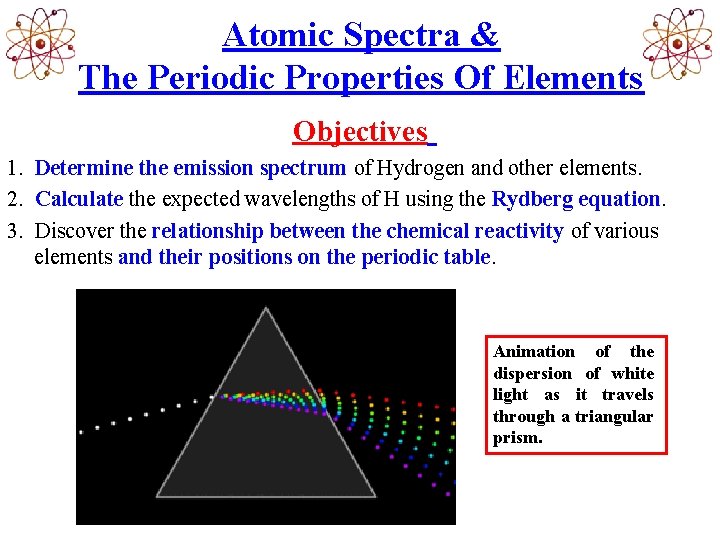 Atomic Spectra &
The Periodic Properties Of Elements

Objectives

1. Determine the emission spectrum of Hydrogen and other elements.
2. Calculate the expected wavelengths of H using the Rydberg equation.
3. Discover the relationship between the chemical reactivity of various elements and their positions on the periodic table.

Animation of the dispersion of white light as it travels through a triangular prism.